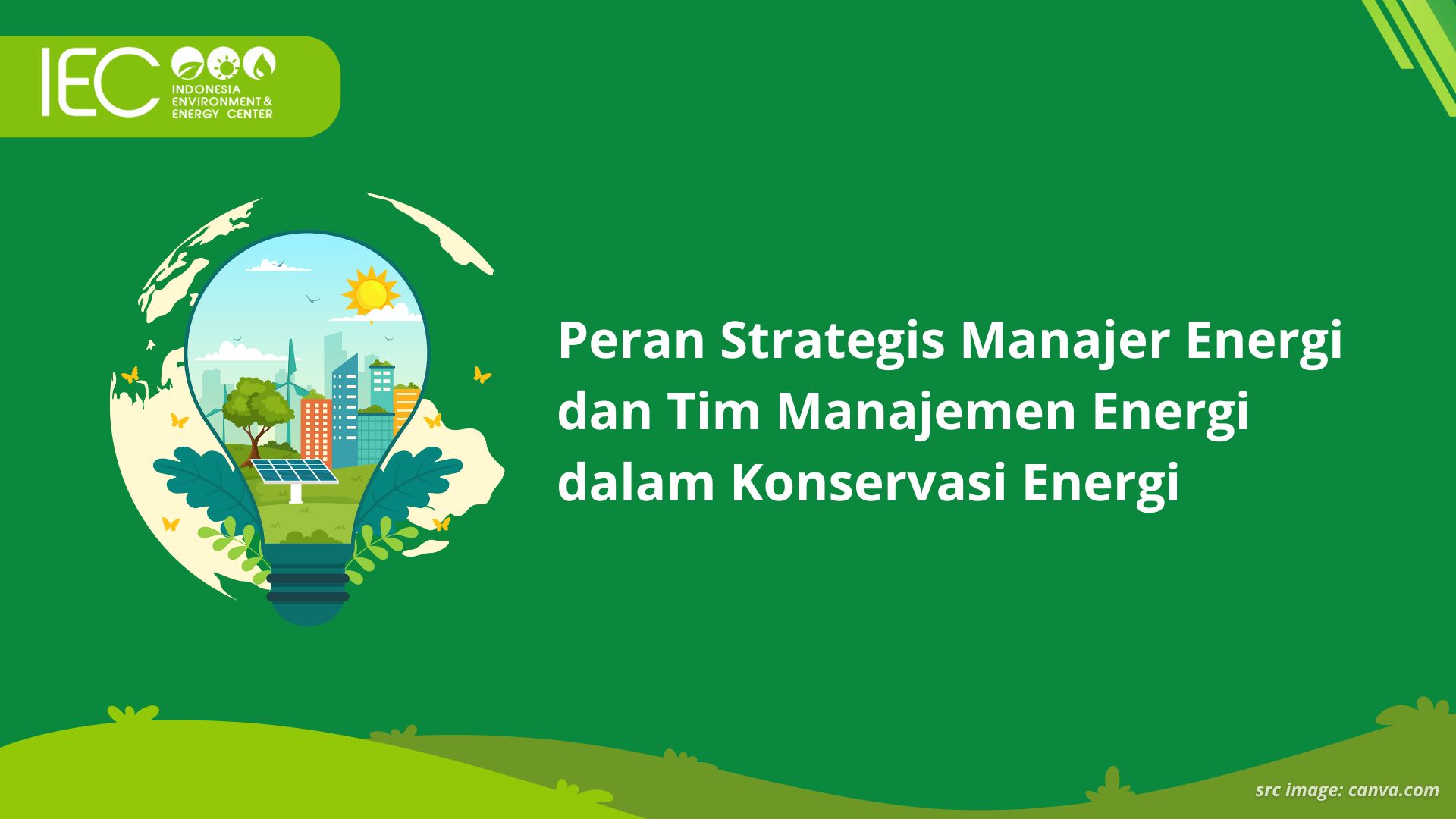 IEC
INDONESIA ENVIRONMENT & ENERGY CENTER

Peran Strategis Manajer Energi dan Tim Manajemen Energi dalam Konservasi Energi

src image: canva.com